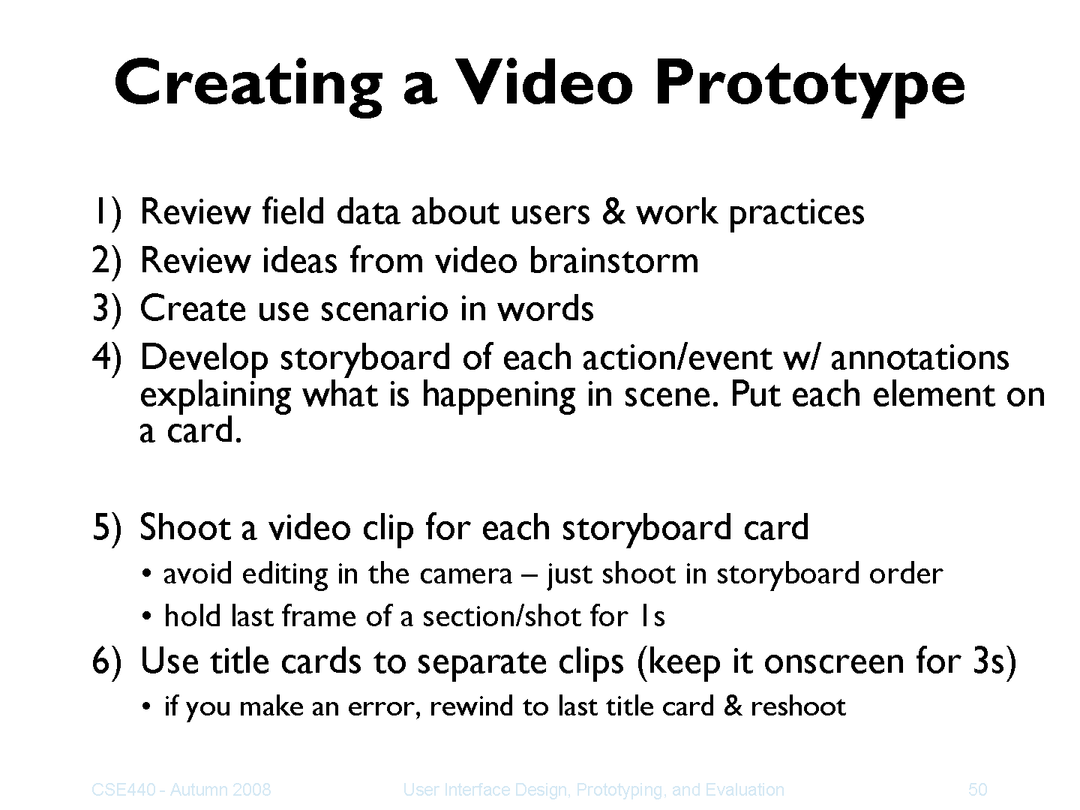 Creating a Video Prototype

1) Review field data about users & work practices
2) Review ideas from video brainstorm
3) Create use scenario in words
4) Develop storyboard of each action/event w/ annotations explaining what is happening in scene. Put each element on a card.

5) Shoot a video clip for each storyboard card
• avoid editing in the camera – just shoot in storyboard order
• hold last frame of a section/shot for 1s
6) Use title cards to separate clips (keep it onscreen for 3s)
• if you make an error, rewind to last title card & reshoot

CSE440 - Autumn 2008 User Interface Design, Prototyping, and Evaluation 50